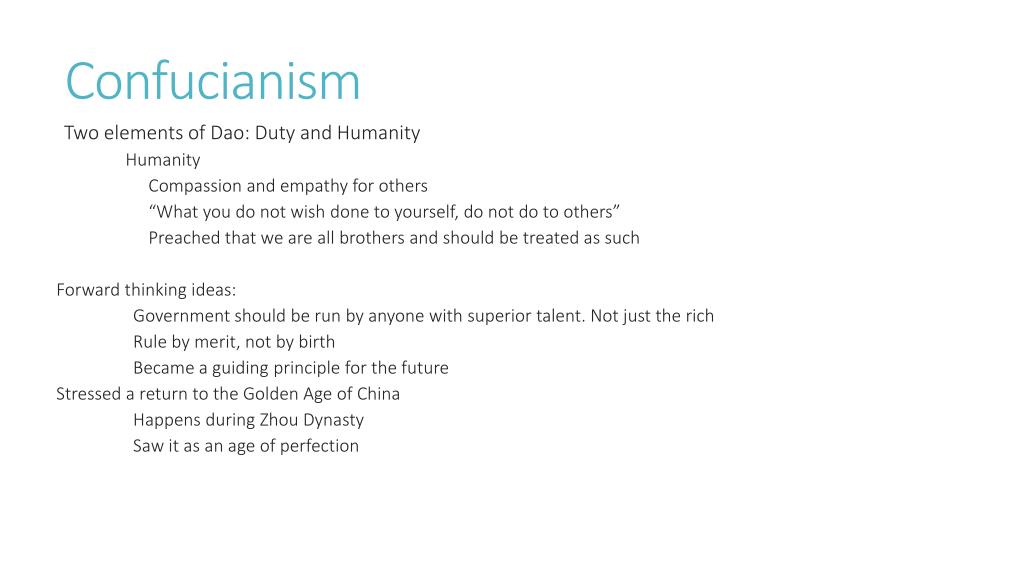 Confucianism

Two elements of Dao: Duty and Humanity

Humanity

Compassion and empathy for others

“What you do not wish done to yourself, do not do to others”

Preached that we are all brothers and should be treated as such

Forward thinking ideas:

Government should be run by anyone with superior talent. Not just the rich

Rule by merit, not by birth

Became a guiding principle for the future

Stressed a return to the Golden Age of China

Happens during Zhou Dynasty

Saw it as an age of perfection